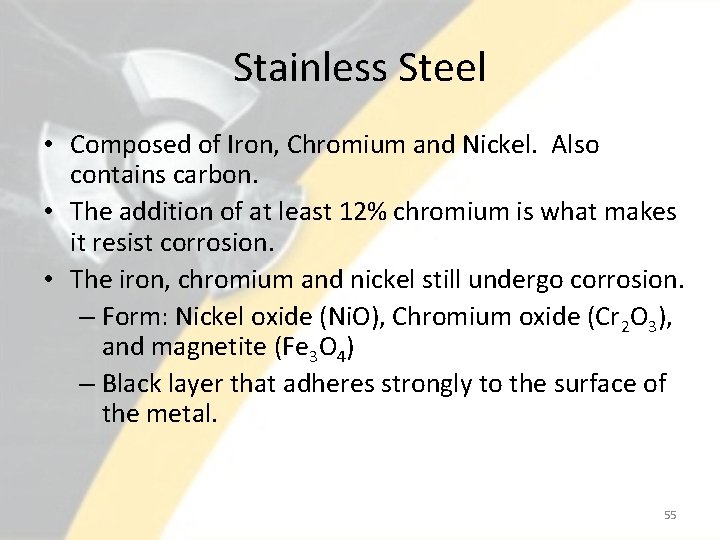 Stainless Steel

• Composed of Iron, Chromium and Nickel. Also contains carbon.
• The addition of at least 12% chromium is what makes it resist corrosion.
• The iron, chromium and nickel still undergo corrosion.
– Form: Nickel oxide (NiO), Chromium oxide ($Cr_2O_3$), and magnetite ($Fe_3O_4$)
– Black layer that adheres strongly to the surface of the metal.

55